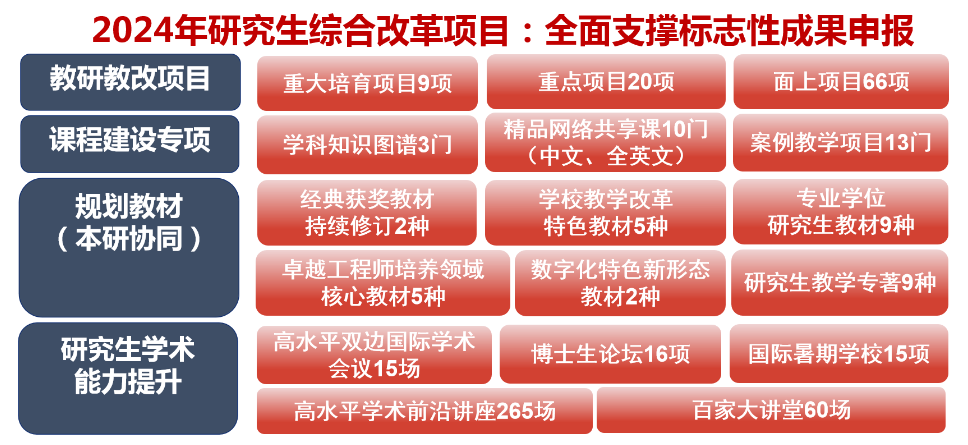 2024年研究生综合改革项目：全面支撑标志性成果申报

教研教改项目

重大培育项目9项

重点项目20项

面上项目66项

课程建设专项

学科知识图谱3门

精品网络共享课10门（中文、全英文）

案例教学项目13门

规划教材（本研协同）

经典获奖教材持续修订2种

学校教学改革特色教材5种

专业学位研究生教材9种

卓越工程师培养领域核心教材5种

数字化特色新形态教材2种

研究生教学专著9种

研究生学术能力提升

高水平双边国际学术会议15场

博士生论坛16项

国际暑期学校15项

高水平学术前沿讲座265场

百家大讲堂60场